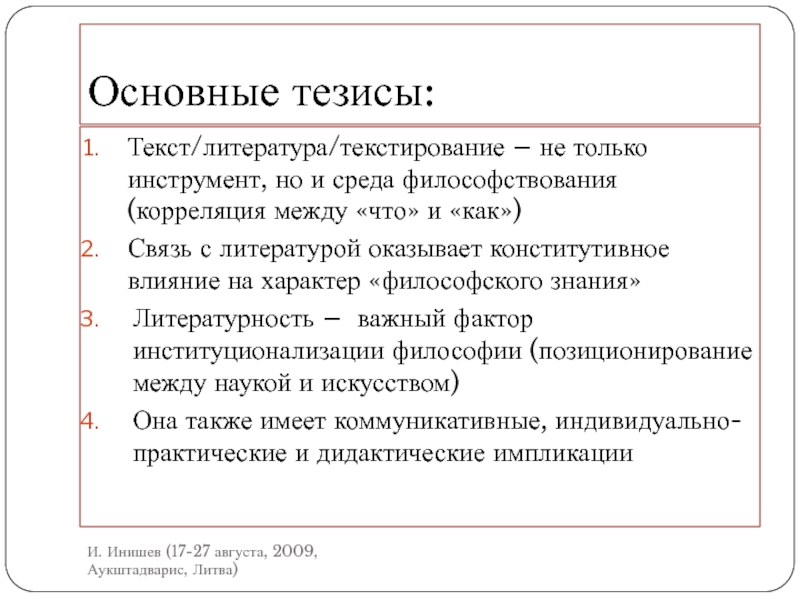 Основные тезисы:

1. Текст/литература/текстирование – не только инструмент, но и среда философствования (корреляция между «что» и «как»)
2. Связь с литературой оказывает конститутивное влияние на характер «философского знания»
3. Литературность – важный фактор институционализации философии (позиционирование между наукой и искусством)
4. Она также имеет коммуникативные, индивидуально-практические и дидактические импликации

И. Инишев (17-27 августа, 2009, Аукштадварис, Литва)